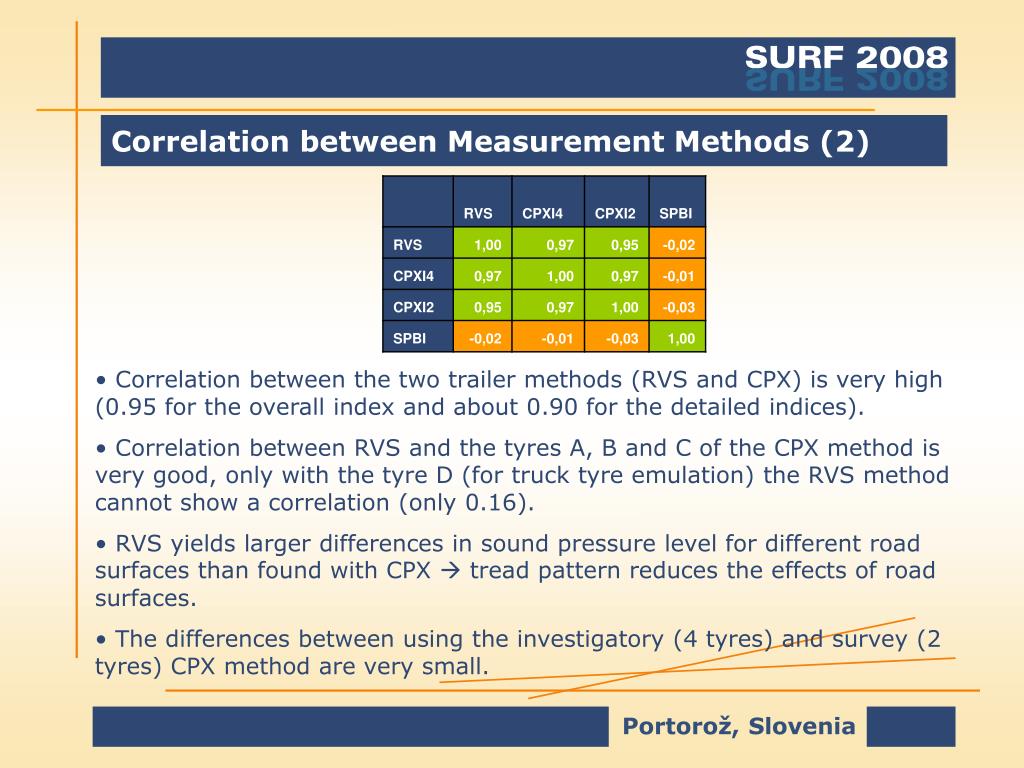 SURF 2008

Correlation between Measurement Methods (2)

| | RVS | CPXI4 | CPXI2 | SPBI |
|---|---|---|---|---|
| RVS | 1,00 | 0,97 | 0,95 | -0,02 |
| CPXI4 | 0,97 | 1,00 | 0,97 | -0,01 |
| CPXI2 | 0,95 | 0,97 | 1,00 | -0,03 |
| SPBI | -0,02 | -0,01 | -0,03 | 1,00 |

• Correlation between the two trailer methods (RVS and CPX) is very high (0.95 for the overall index and about 0.90 for the detailed indices).

• Correlation between RVS and the tyres A, B and C of the CPX method is very good, only with the tyre D (for truck tyre emulation) the RVS method cannot show a correlation (only 0.16).

• RVS yields larger differences in sound pressure level for different road surfaces than found with CPX → tread pattern reduces the effects of road surfaces.

• The differences between using the investigatory (4 tyres) and survey (2 tyres) CPX method are very small.

Portorož, Slovenia